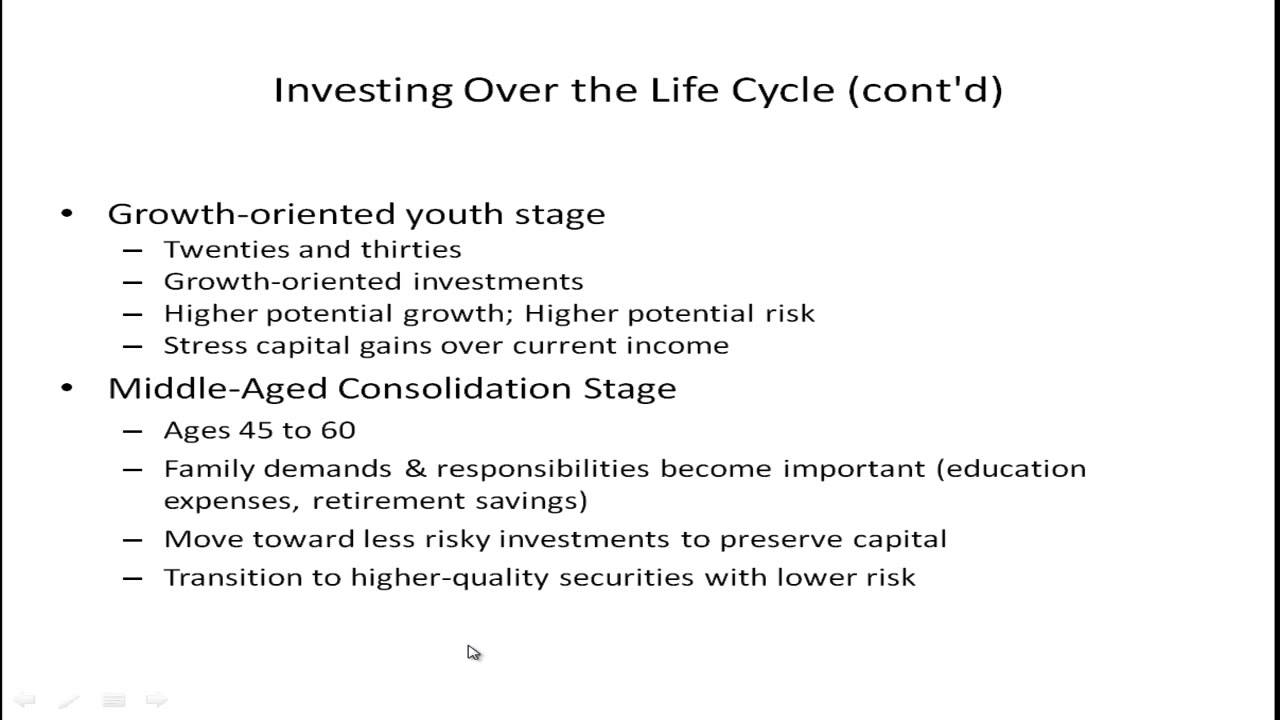 Investing Over the Life Cycle (cont'd)

• Growth-oriented youth stage
– Twenties and thirties
– Growth-oriented investments
– Higher potential growth; Higher potential risk
– Stress capital gains over current income
• Middle-Aged Consolidation Stage
– Ages 45 to 60
– Family demands & responsibilities become important (education expenses, retirement savings)
– Move toward less risky investments to preserve capital
– Transition to higher-quality securities with lower risk